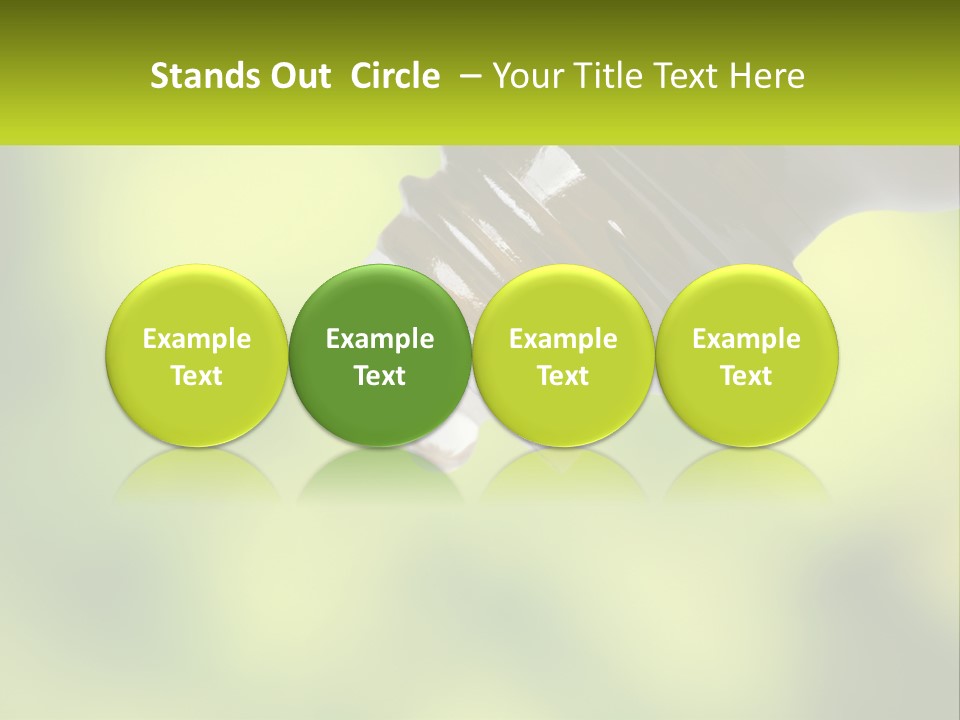 Stands Out Circle – Your Title Text Here

Example Text

Example Text

Example Text

Example Text